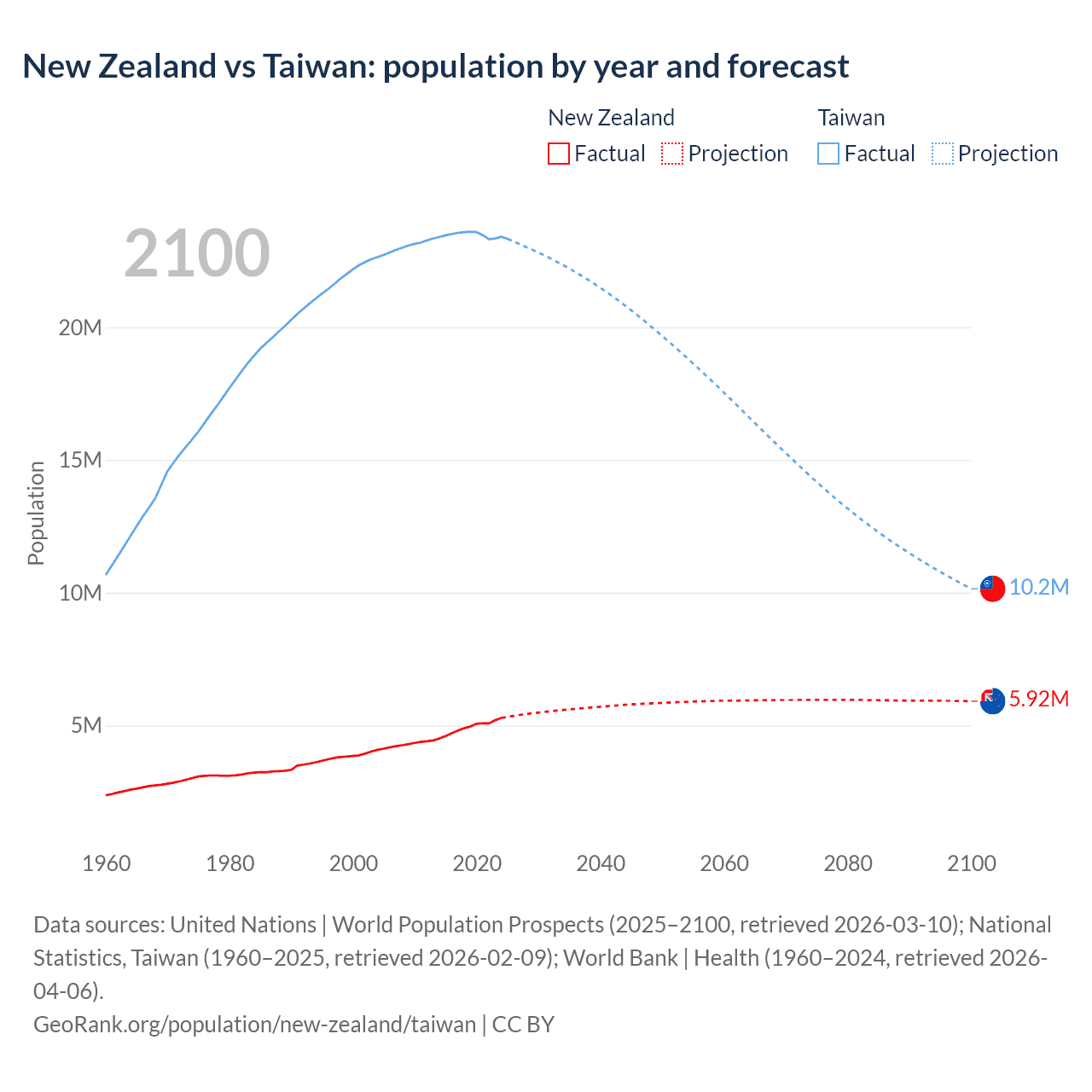 New Zealand vs Taiwan: population by year and forecast

New Zealand
Factual
Projection

Taiwan
Factual
Projection

2100

Population

20M
15M
10M
5M

10.2M
5.92M

1960
1980
2000
2020
2040
2060
2080
2100

Data sources: United Nations | World Population Prospects (2025–2100, retrieved 2026-03-10); National Statistics, Taiwan (1960–2025, retrieved 2026-02-09); World Bank | Health (1960–2024, retrieved 2026-04-06).
GeoRank.org/population/new-zealand/taiwan | CC BY